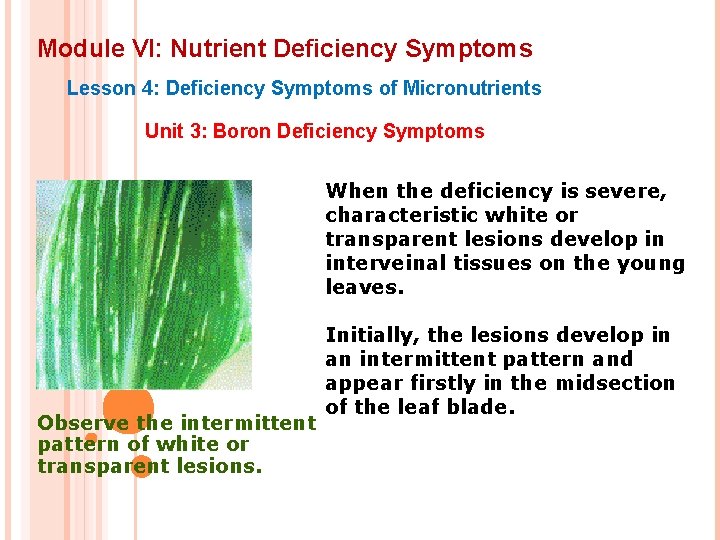 Module VI: Nutrient Deficiency Symptoms

Lesson 4: Deficiency Symptoms of Micronutrients

Unit 3: Boron Deficiency Symptoms

When the deficiency is severe, characteristic white or transparent lesions develop in interveinal tissues on the young leaves.

Initially, the lesions develop in an intermittent pattern and appear firstly in the midsection of the leaf blade.

Observe the intermittent pattern of white or transparent lesions.